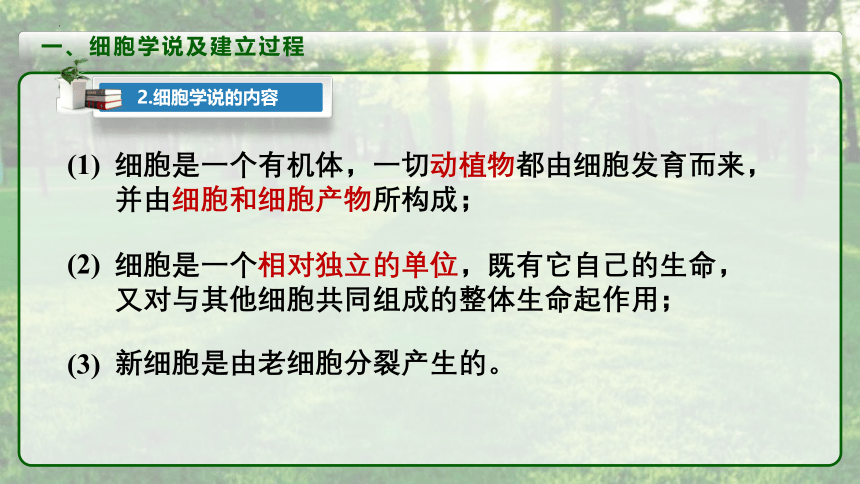 一、细胞学说及建立过程

2.细胞学说的内容

(1) 细胞是一个有机体，一切动植物都由细胞发育而来，并由细胞和细胞产物所构成；

(2) 细胞是一个相对独立的单位，既有它自己的生命，又对与其他细胞共同组成的整体生命起作用；

(3) 新细胞是由老细胞分裂产生的。